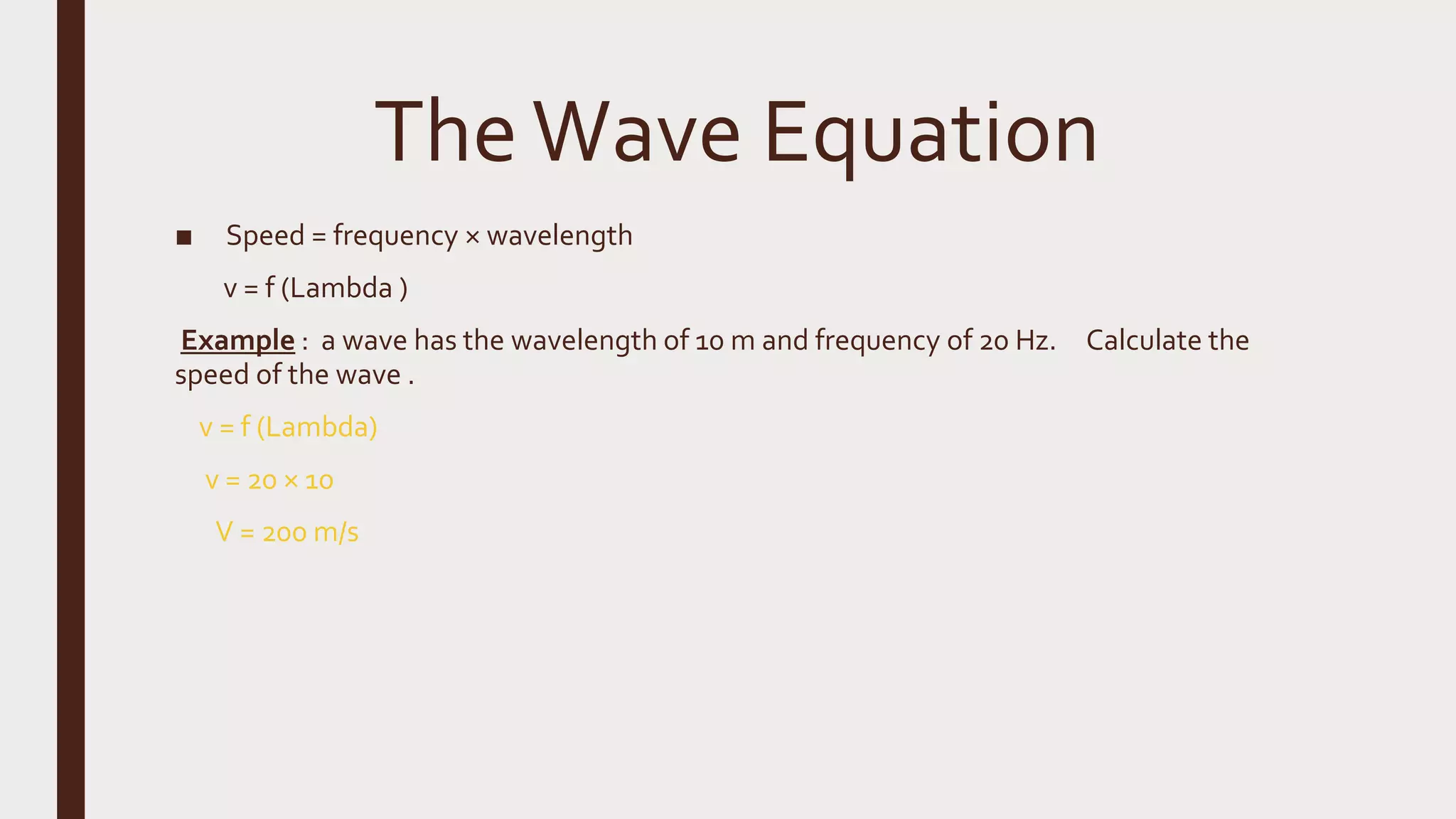 The Wave Equation

■ Speed = frequency × wavelength

v = f (Lambda )

Example : a wave has the wavelength of 10 m and frequency of 20 Hz. Calculate the speed of the wave .

v = f (Lambda)

v = 20 × 10

V = 200 m/s